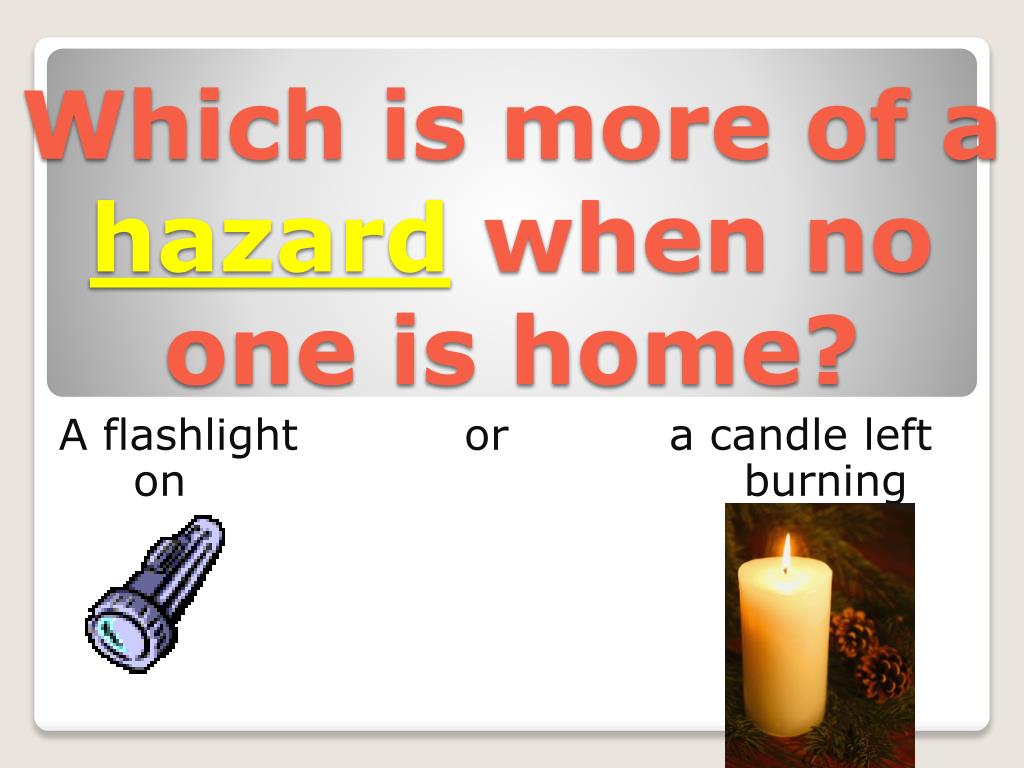 Which is more of a hazard when no one is home?

A flashlight on or a candle left burning